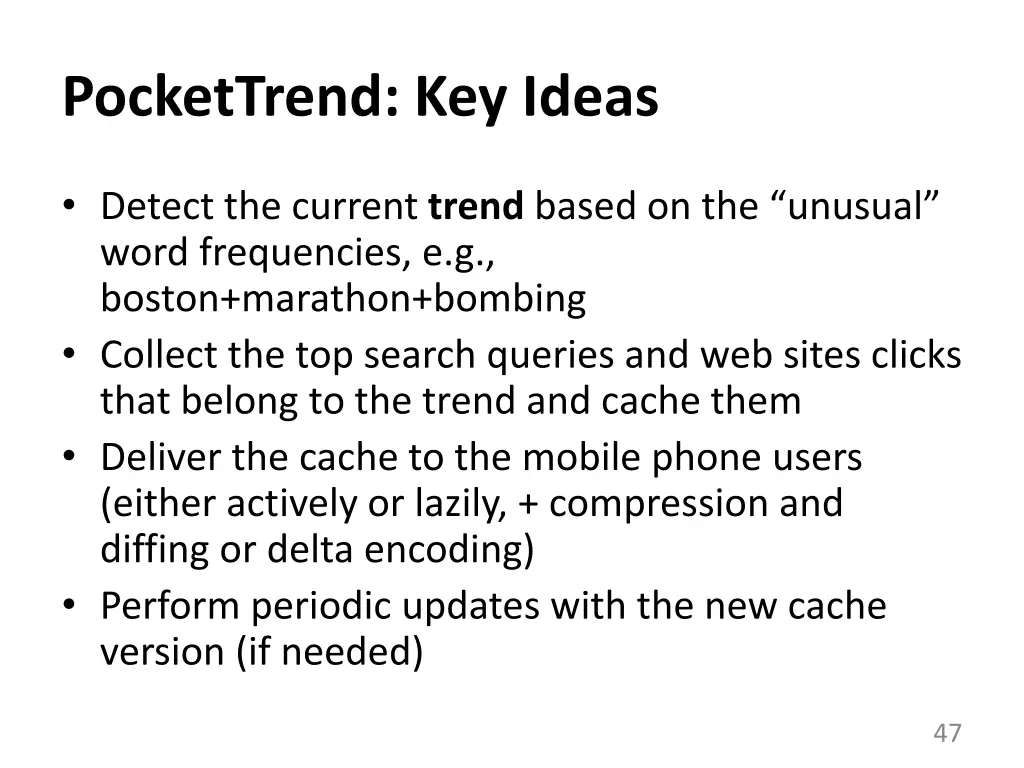 PocketTrend: Key Ideas

• Detect the current trend based on the “unusual” word frequencies, e.g., boston+marathon+bombing
• Collect the top search queries and web sites clicks that belong to the trend and cache them
• Deliver the cache to the mobile phone users (either actively or lazily, + compression and diffing or delta encoding)
• Perform periodic updates with the new cache version (if needed)

47